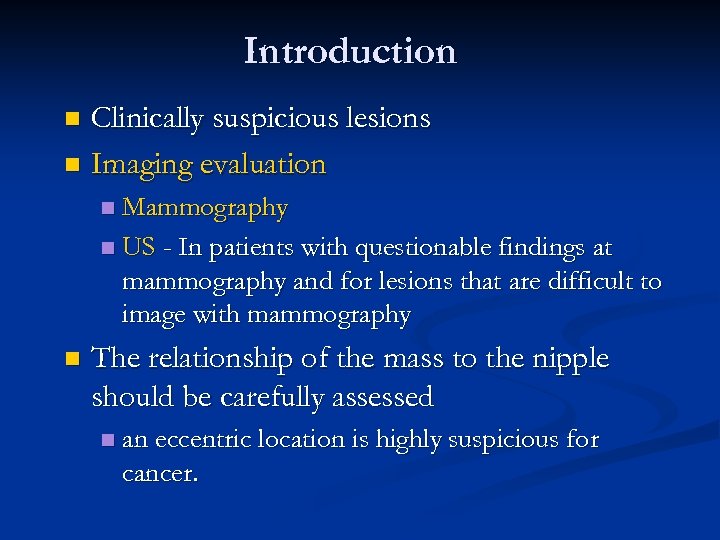 Introduction

- Clinically suspicious lesions
- Imaging evaluation
  - Mammography
  - US - In patients with questionable findings at mammography and for lesions that are difficult to image with mammography
- The relationship of the mass to the nipple should be carefully assessed
  - an eccentric location is highly suspicious for cancer.